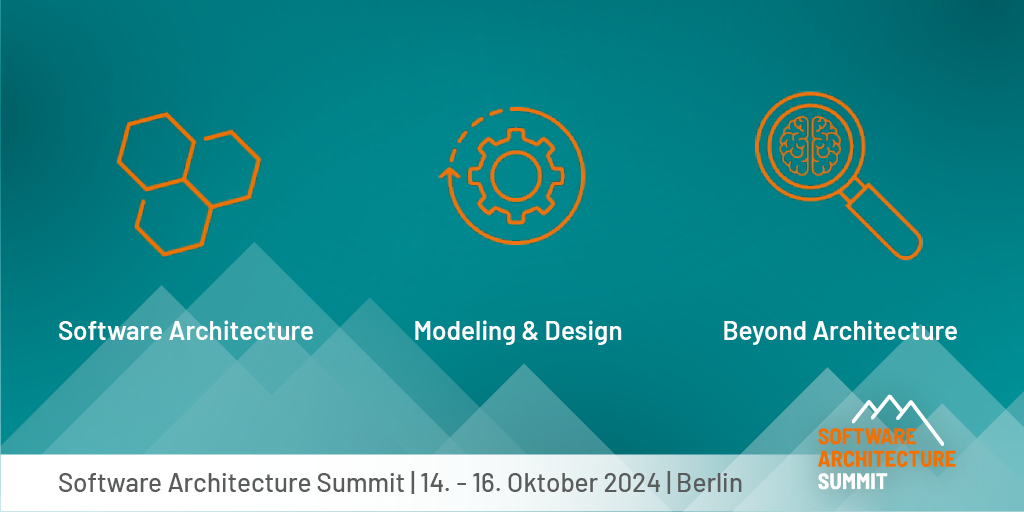 Software Architecture

Modeling & Design

Beyond Architecture

Software Architecture Summit | 14. - 16. Oktober 2024 | Berlin

SOFTWARE ARCHITECTURE SUMMIT